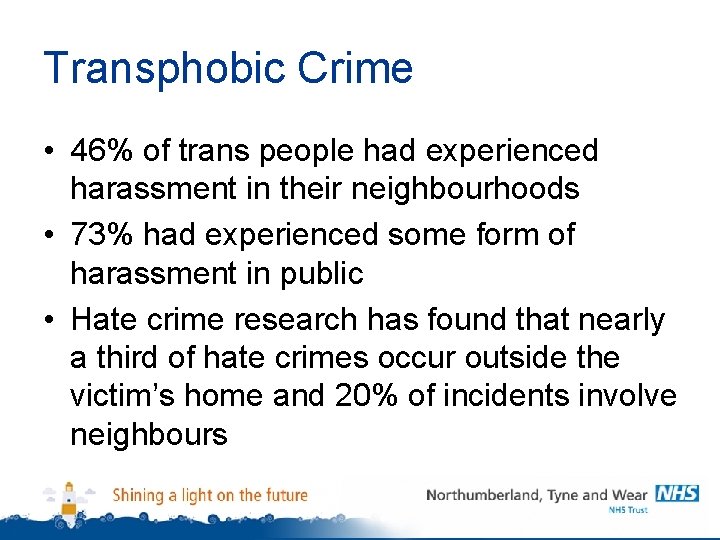 Transphobic Crime

• 46% of trans people had experienced harassment in their neighbourhoods
• 73% had experienced some form of harassment in public
• Hate crime research has found that nearly a third of hate crimes occur outside the victim's home and 20% of incidents involve neighbours

Shining a light on the future

Northumberland, Tyne and Wear NHS
NHS Trust